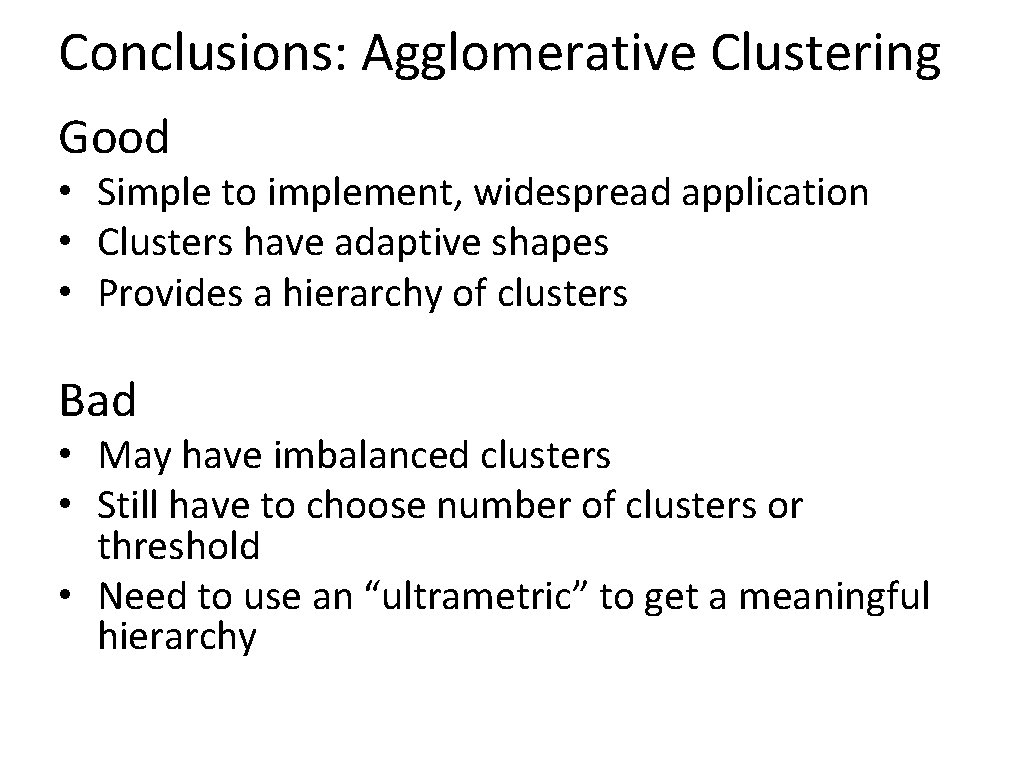 Conclusions: Agglomerative Clustering

Good

• Simple to implement, widespread application
• Clusters have adaptive shapes
• Provides a hierarchy of clusters

Bad

• May have imbalanced clusters
• Still have to choose number of clusters or threshold
• Need to use an “ultrametric” to get a meaningful hierarchy